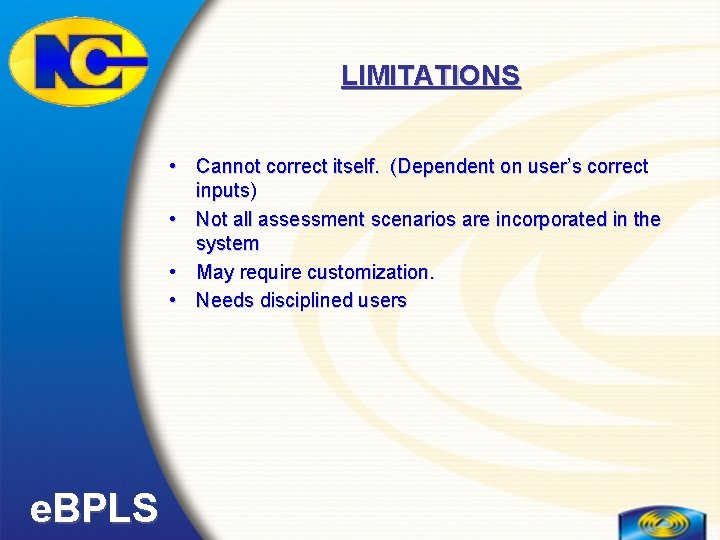 NC

LIMITATIONS

• Cannot correct itself. (Dependent on user's correct inputs)
• Not all assessment scenarios are incorporated in the system
• May require customization.
• Needs disciplined users

eBPLS